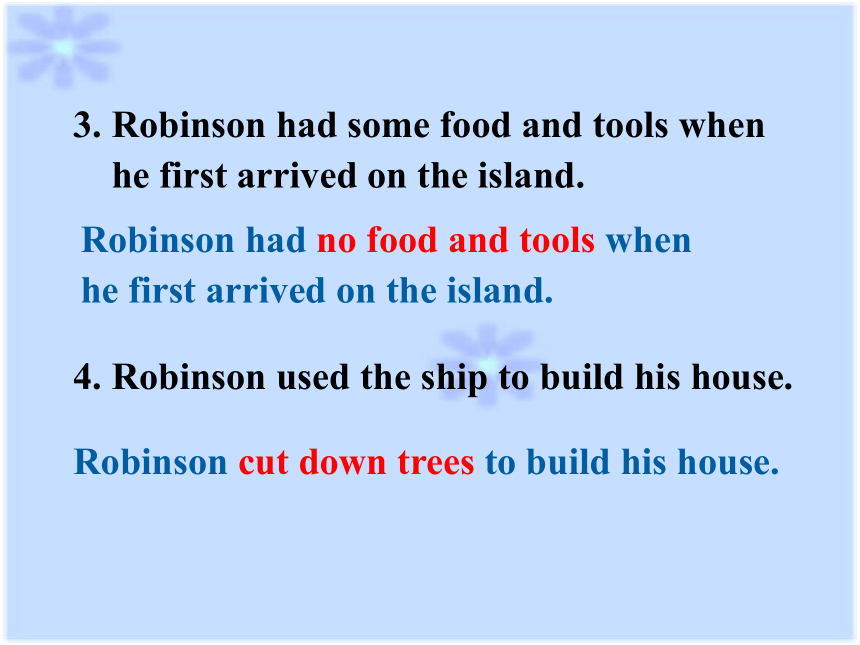 3. Robinson had some food and tools when he first arrived on the island.

Robinson had no food and tools when he first arrived on the island.

4. Robinson used the ship to build his house.

Robinson cut down trees to build his house.